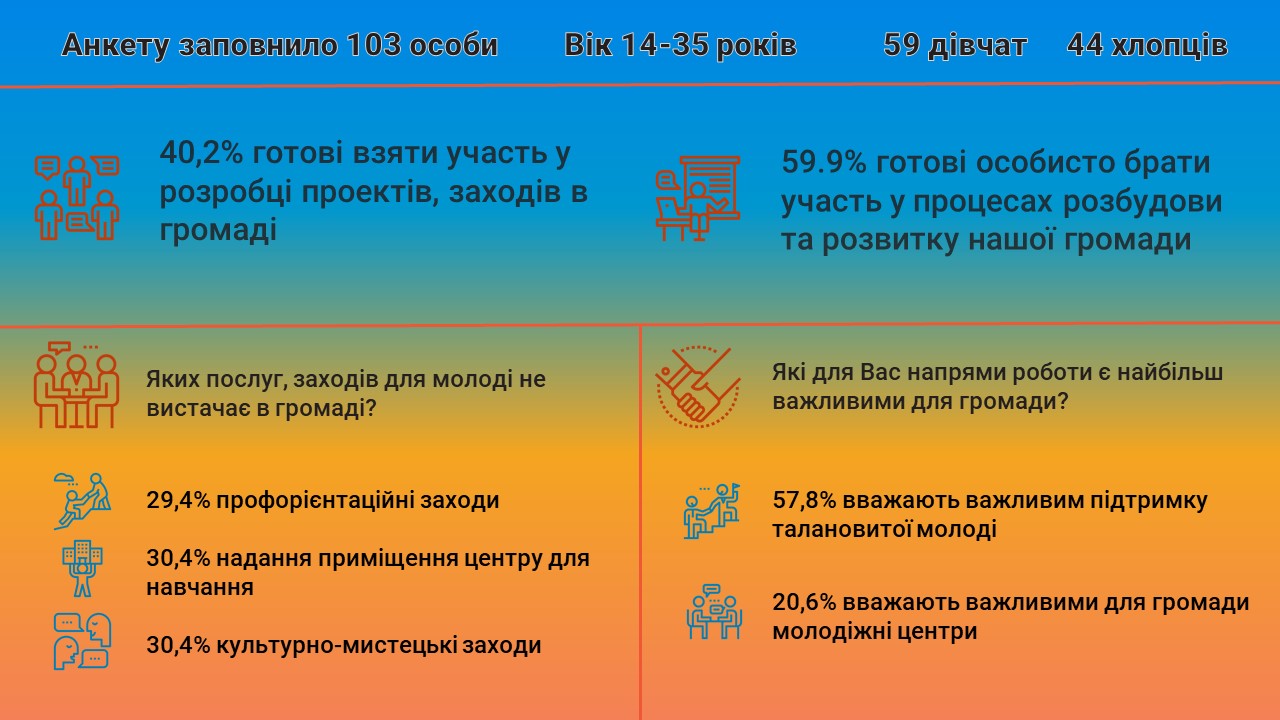 Анкету заповнило 103 особи Вік 14-35 років 59 дівчат 44 хлопців

40,2% готові взяти участь у розробці проектів, заходів в громаді

59.9% готові особисто брати участь у процесах розбудови та розвитку нашої громади

Яких послуг, заходів для молоді не вистачає в громаді?

29,4% профорієнтаційні заходи

30,4% надання приміщення центру для навчання

30,4% культурно-мистецькі заходи

Які для Вас напрями роботи є найбільш важливими для громади?

57,8% вважають важливим підтримку талановитої молоді

20,6% вважають важливими для громади молодіжні центри